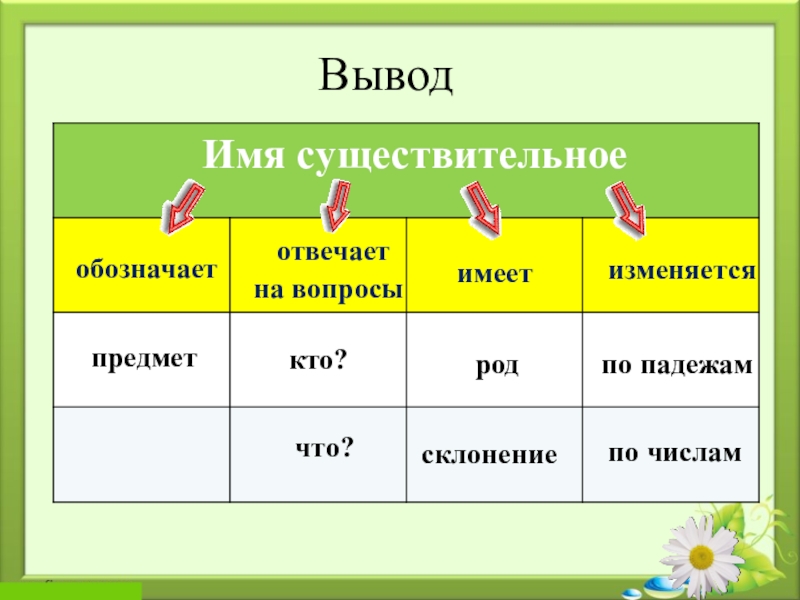 Вывод

| Имя существительное | | | |
|---|---|---|---|
| обозначает | отвечает на вопросы | имеет | изменяется |
| предмет | кто? | род | по падежам |
| | что? | склонение | по числам |